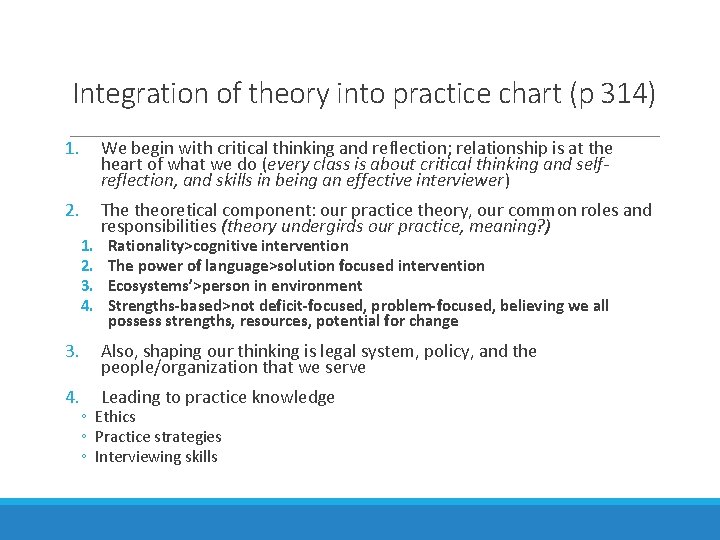 Integration of theory into practice chart (p 314)

1. We begin with critical thinking and reflection; relationship is at the heart of what we do (every class is about critical thinking and self-reflection, and skills in being an effective interviewer)

2. The theoretical component: our practice theory, our common roles and responsibilities (theory undergirds our practice, meaning?)
   1. Rationality>cognitive intervention
   2. The power of language>solution focused intervention
   3. Ecosystems'>person in environment
   4. Strengths-based>not deficit-focused, problem-focused, believing we all possess strengths, resources, potential for change

3. Also, shaping our thinking is legal system, policy, and the people/organization that we serve

4. Leading to practice knowledge
   ◦ Ethics
   ◦ Practice strategies
   ◦ Interviewing skills